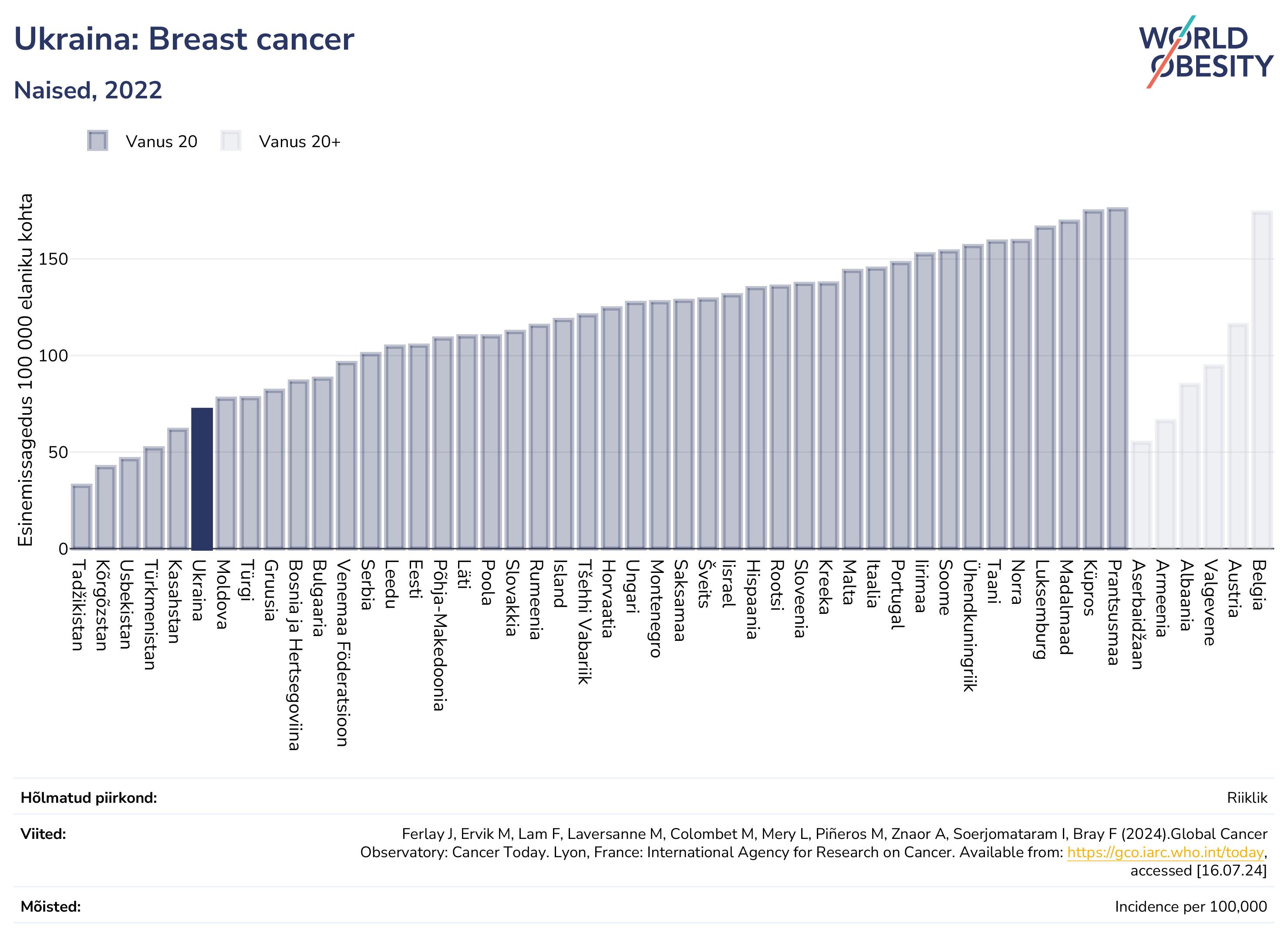 Ukraina: Breast cancer

Naised, 2022

WORLD OBESITY

Vanus 20
Vanus 20+

Esinemissagedus 100 000 elaniku kohta

150
100
50
0

Tadžikistan
Kõrgõzstan
Usbekistan
Türkmenistan
Kasahstan
Ukraina
Moldova
Türgi
Gruusia
Bosnia ja Hertsegoviina
Bulgaaria
Venemaa Föderatsioon
Serbia
Leedu
Eesti
Põhja-Makedoonia
Läti
Poola
Slovakkia
Rumeenia
Island
Tšehhi Vabariik
Horvaatia
Ungari
Montenegro
Saksamaa
Šveits
Iisrael
Hispaania
Rootsi
Sloveenia
Kreeka
Malta
Itaalia
Portugal
Iirimaa
Soome
Ühendkuningriik
Taani
Norra
Luksemburg
Madalmaad
Küpros
Prantsusmaa
Aserbaidžaan
Armeenia
Albaania
Valgevene
Austria
Belgia

Hõlmatud piirkond: Riiklik

Viited: Ferlay J, Ervik M, Lam F, Laversanne M, Colombet M, Mery L, Piñeros M, Znaor A, Soerjomataram I, Bray F (2024).Global Cancer Observatory: Cancer Today. Lyon, France: International Agency for Research on Cancer. Available from: https://gco.iarc.who.int/today, accessed [16.07.24]

Mõisted: Incidence per 100,000